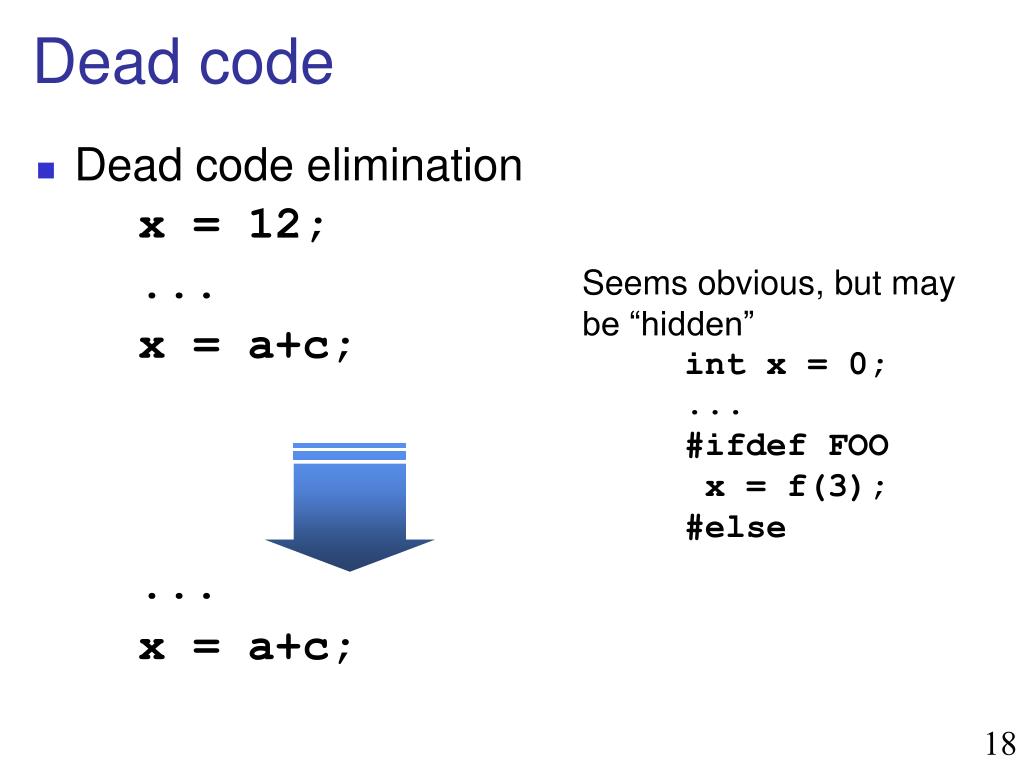 Dead code

Dead code elimination

x = 12;
...
x = a+c;

...
x = a+c;

Seems obvious, but may be “hidden”

int x = 0;
...
#ifdef FOO
 x = f(3);
#else

18